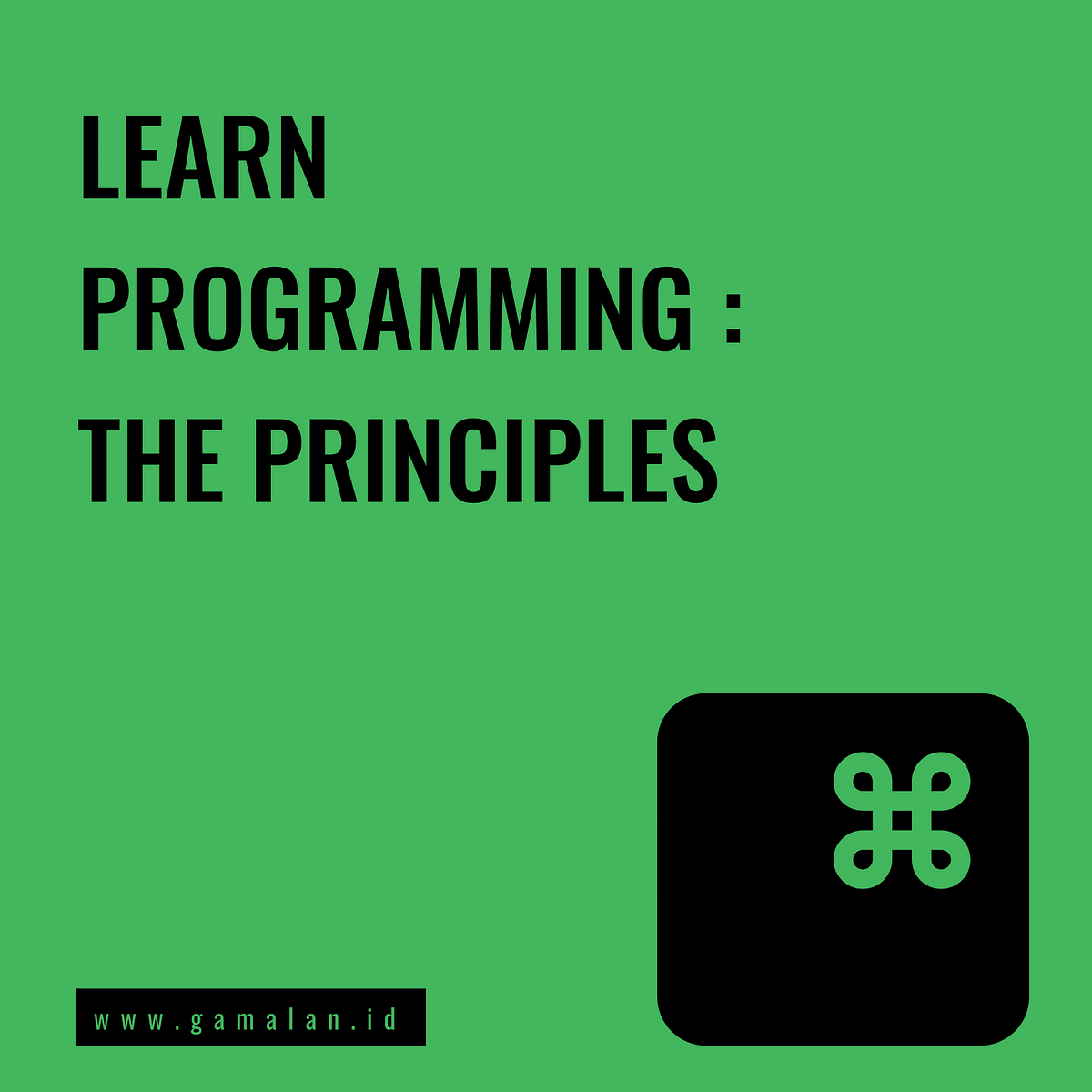 LEARN PROGRAMMING : THE PRINCIPLES

⌘

www.gamalan.id